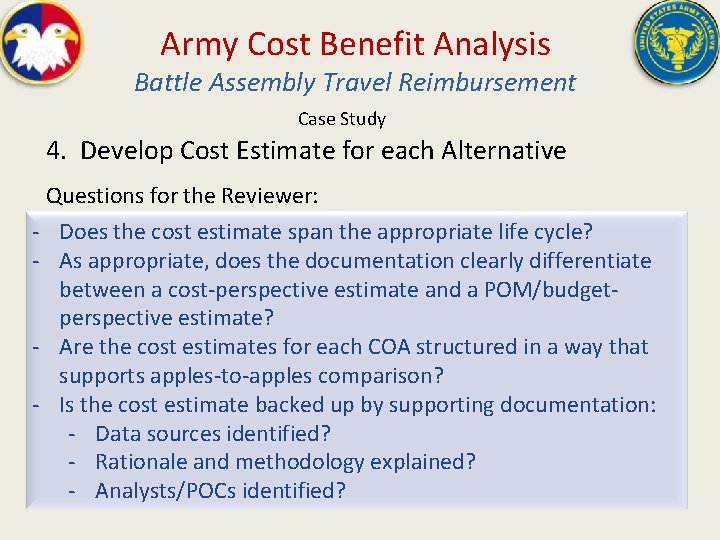 UNITED STATES ARMY RESERVE

Army Cost Benefit Analysis

Battle Assembly Travel Reimbursement

Case Study

4. Develop Cost Estimate for each Alternative

Questions for the Reviewer:

- Does the cost estimate span the appropriate life cycle?
- As appropriate, does the documentation clearly differentiate between a cost-perspective estimate and a POM/budget-perspective estimate?
- Are the cost estimates for each COA structured in a way that supports apples-to-apples comparison?
- Is the cost estimate backed up by supporting documentation:
  - Data sources identified?
  - Rationale and methodology explained?
  - Analysts/POCs identified?